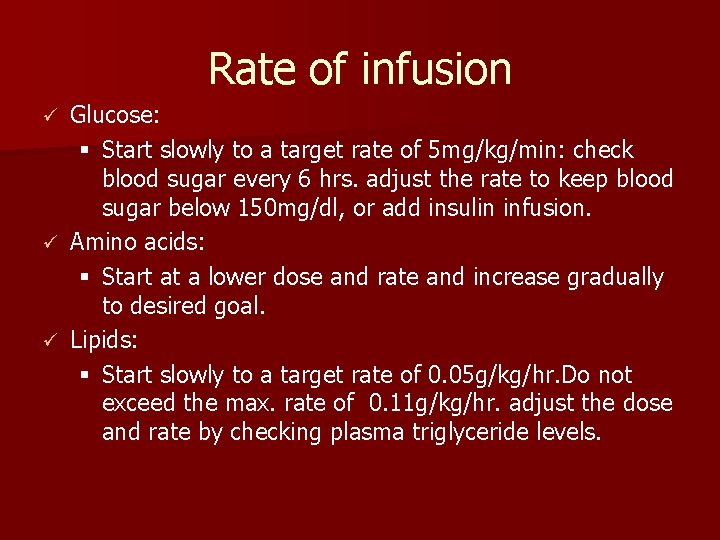 Rate of infusion

✓ Glucose:

▪ Start slowly to a target rate of 5mg/kg/min: check blood sugar every 6 hrs. adjust the rate to keep blood sugar below 150mg/dl, or add insulin infusion.

✓ Amino acids:

▪ Start at a lower dose and rate and increase gradually to desired goal.

✓ Lipids:

▪ Start slowly to a target rate of 0.05g/kg/hr.Do not exceed the max. rate of 0.11g/kg/hr. adjust the dose and rate by checking plasma triglyceride levels.